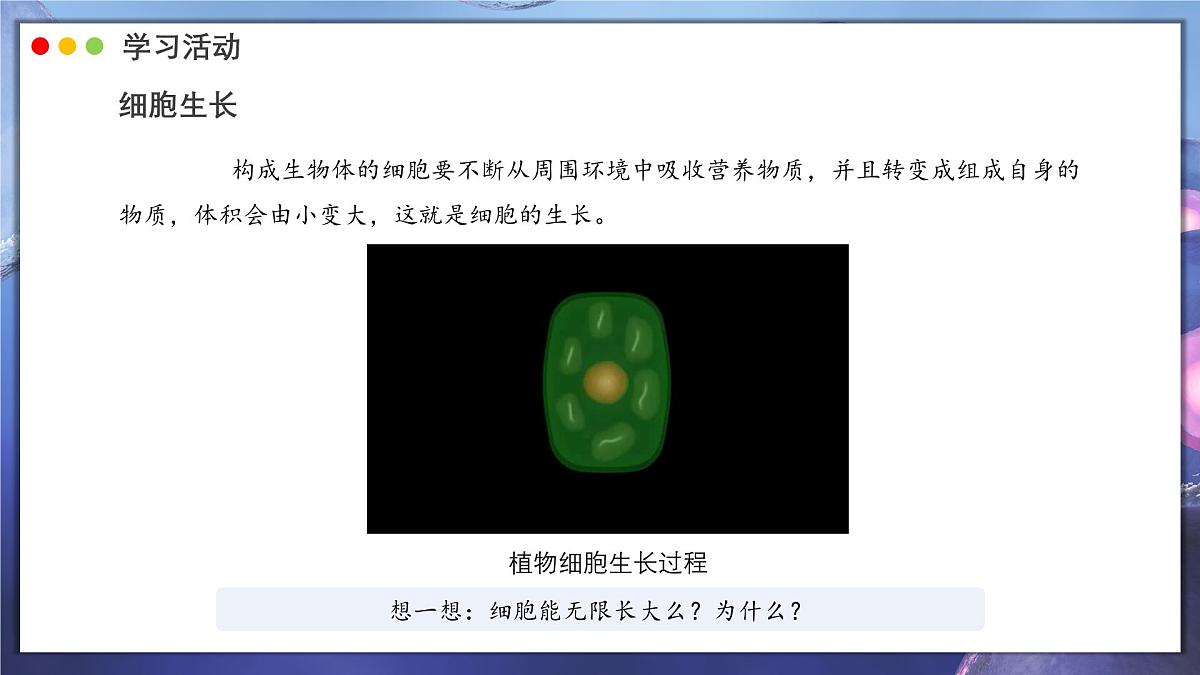 学习活动

细胞生长

构成生物体的细胞要不断从周围环境中吸收营养物质，并且转变成组成自身的物质，体积会由小变大，这就是细胞的生长。

植物细胞生长过程

想一想：细胞能无限长大么？为什么？